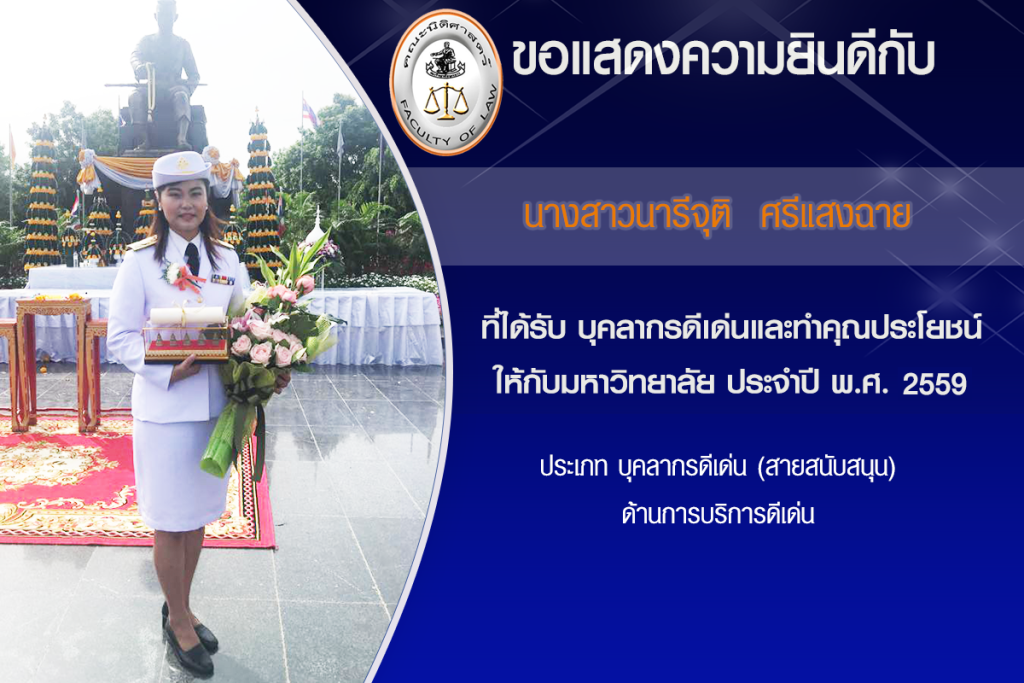 คณะนิติศาสตร์
FACULTY OF LAW

ขอแสดงความยินดีกับ

นางสาวนารีจุติ ศรีแสงฉาย

ที่ได้รับ บุคลากรดีเด่นและทำคุณประโยชน์ ให้กับมหาวิทยาลัย ประจำปี พ.ศ. 2559

ประเภท บุคลากรดีเด่น (สายสนับสนุน)
ด้านการบริการดีเด่น